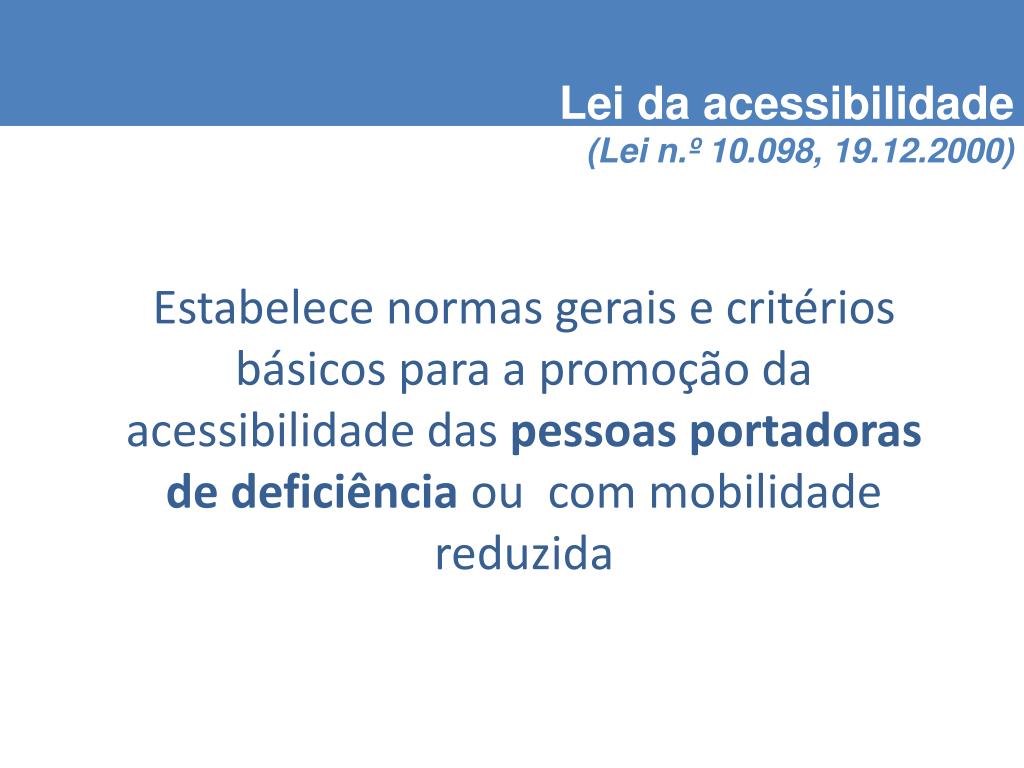 Lei da acessibilidade
(Lei n.º 10.098, 19.12.2000)

Estabelece normas gerais e critérios básicos para a promoção da acessibilidade das pessoas portadoras de deficiência ou com mobilidade reduzida